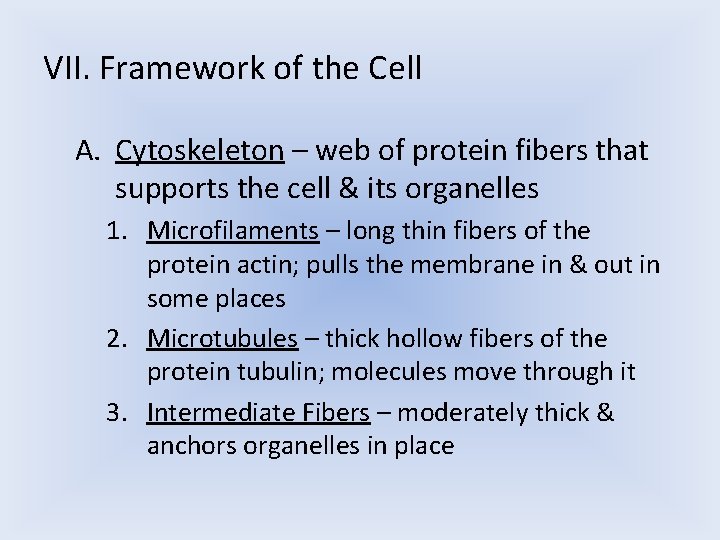 VII. Framework of the Cell

A. Cytoskeleton – web of protein fibers that supports the cell & its organelles

1. Microfilaments – long thin fibers of the protein actin; pulls the membrane in & out in some places

2. Microtubules – thick hollow fibers of the protein tubulin; molecules move through it

3. Intermediate Fibers – moderately thick & anchors organelles in place